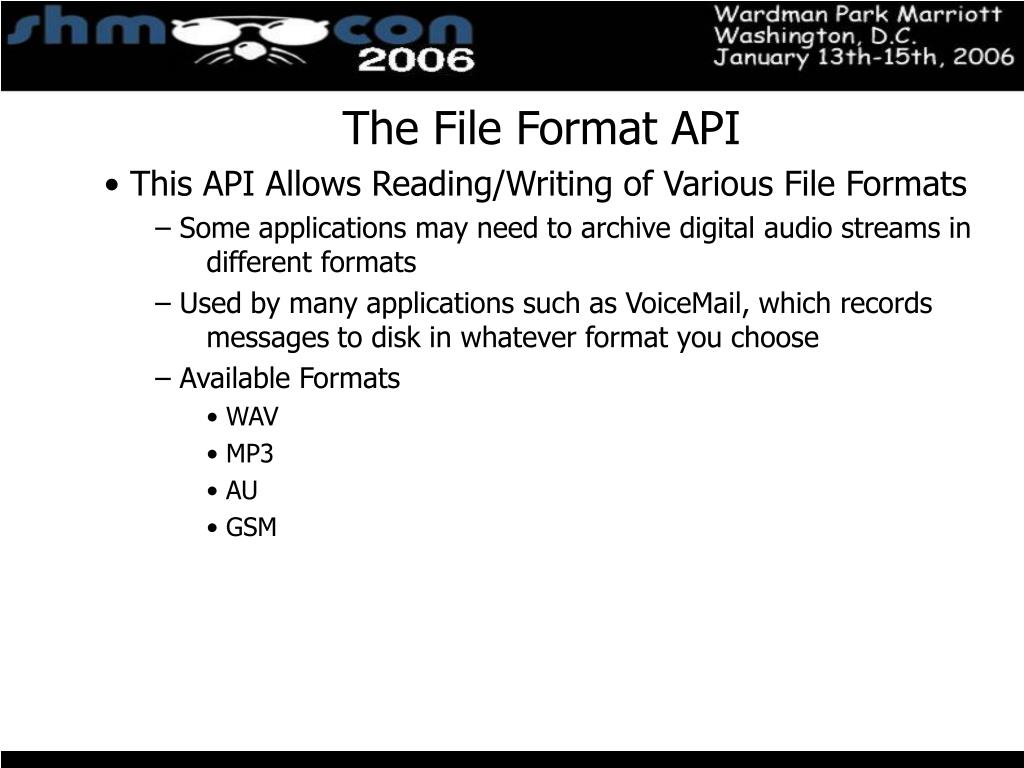 shmoocon 2006

Wardman Park Marriott
Washington, D.C.
January 13th-15th, 2006

The File Format API

• This API Allows Reading/Writing of Various File Formats

– Some applications may need to archive digital audio streams in different formats

– Used by many applications such as VoiceMail, which records messages to disk in whatever format you choose

– Available Formats

• WAV
• MP3
• AU
• GSM